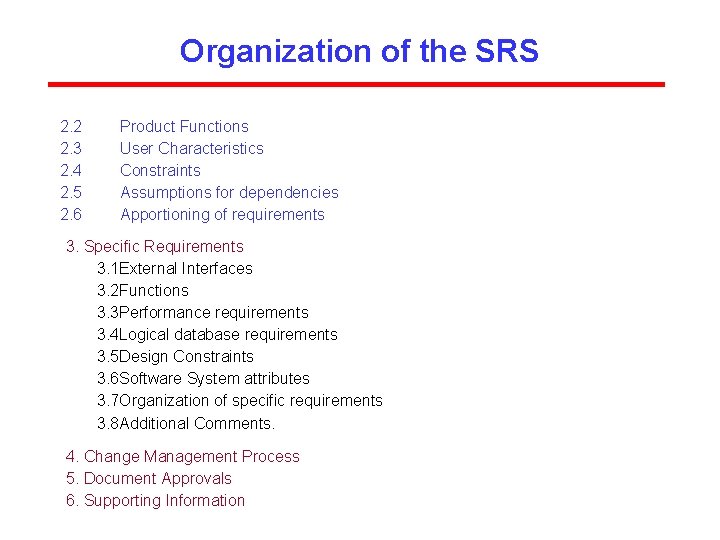 Organization of the SRS

2.2 Product Functions
2.3 User Characteristics
2.4 Constraints
2.5 Assumptions for dependencies
2.6 Apportioning of requirements

3. Specific Requirements
3.1External Interfaces
3.2Functions
3.3Performance requirements
3.4Logical database requirements
3.5Design Constraints
3.6Software System attributes
3.7Organization of specific requirements
3.8Additional Comments.

4. Change Management Process
5. Document Approvals
6. Supporting Information